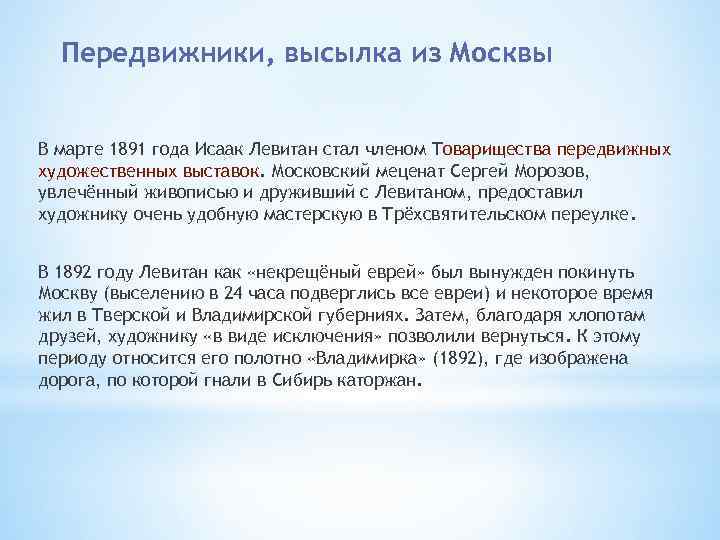 Передвижники, высылка из Москвы

В марте 1891 года Исаак Левитан стал членом Товарищества передвижных художественных выставок. Московский меценат Сергей Морозов, увлечённый живописью и друживший с Левитаном, предоставил художнику очень удобную мастерскую в Трёхсвятительском переулке.

В 1892 году Левитан как «некрещёный еврей» был вынужден покинуть Москву (выселению в 24 часа подверглись все евреи) и некоторое время жил в Тверской и Владимирской губерниях. Затем, благодаря хлопотам друзей, художнику «в виде исключения» позволили вернуться. К этому периоду относится его полотно «Владимирка» (1892), где изображена дорога, по которой гнали в Сибирь каторжан.